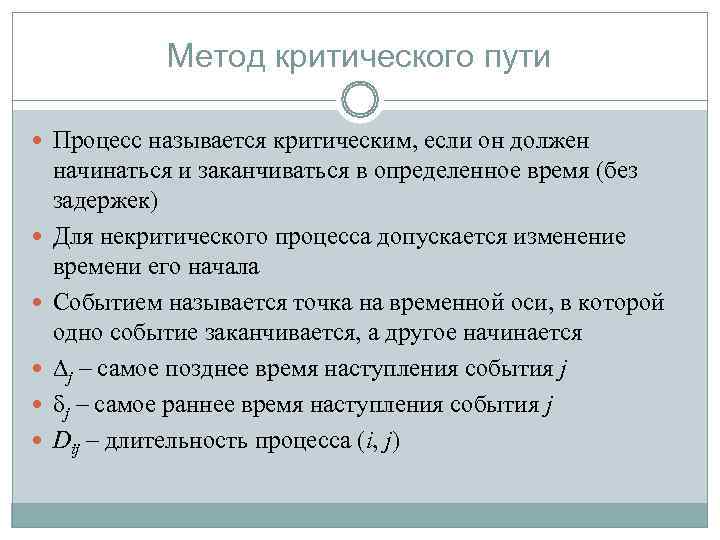 Метод критического пути

Процесс называется критическим, если он должен начинаться и заканчиваться в определенное время (без задержек)

Для некритического процесса допускается изменение времени его начала

Событием называется точка на временной оси, в которой одно событие заканчивается, а другое начинается

$\Delta_j$ – самое позднее время наступления события $j$

$\delta_j$ – самое раннее время наступления события $j$

$D_{ij}$ – длительность процесса $(i, j)$